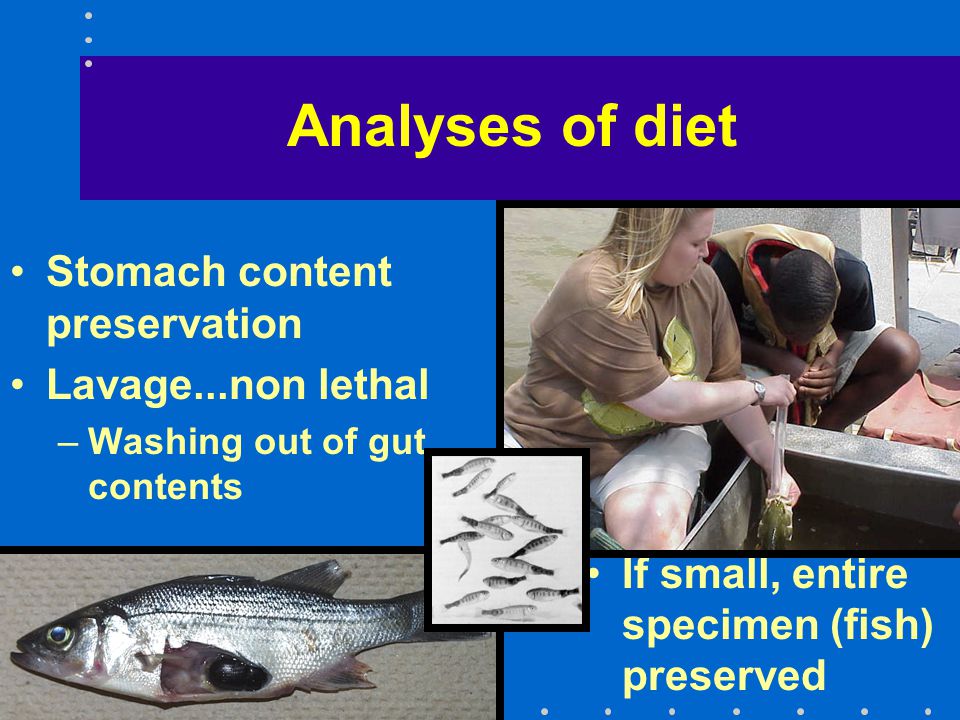 Analyses of diet

• Stomach content preservation
• Lavage...non lethal
– Washing out of gut contents

• If small, entire specimen (fish) preserved